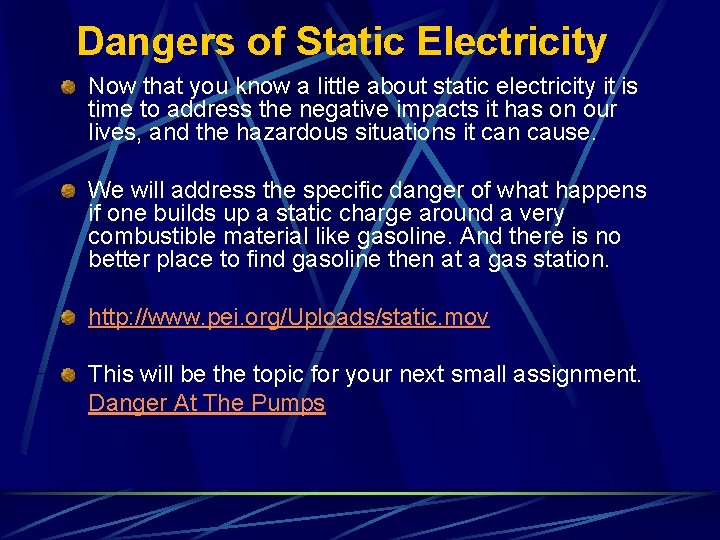 Dangers of Static Electricity

Now that you know a little about static electricity it is time to address the negative impacts it has on our lives, and the hazardous situations it can cause.

We will address the specific danger of what happens if one builds up a static charge around a very combustible material like gasoline. And there is no better place to find gasoline then at a gas station.

http://www.pei.org/Uploads/static.mov

This will be the topic for your next small assignment. Danger At The Pumps